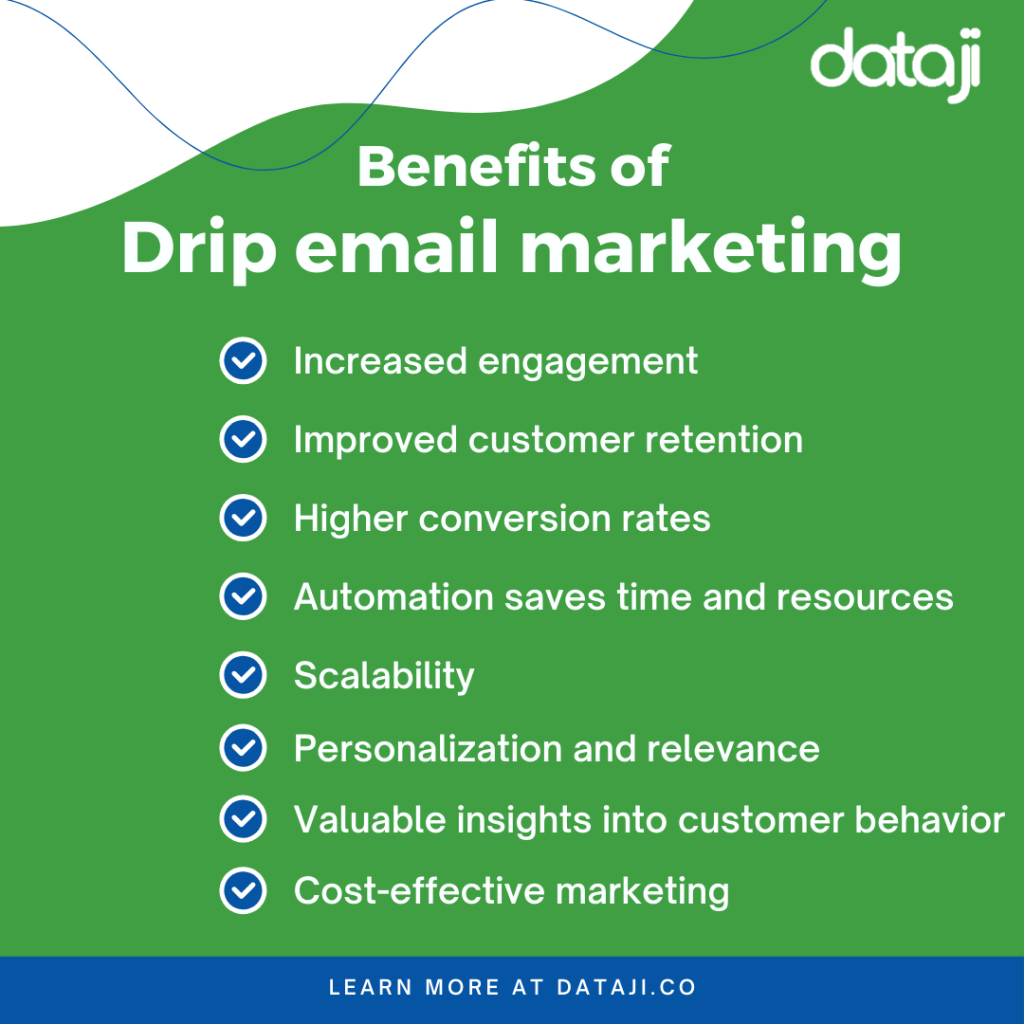 dataji

Benefits of
Drip email marketing

Increased engagement
Improved customer retention
Higher conversion rates
Automation saves time and resources
Scalability
Personalization and relevance
Valuable insights into customer behavior
Cost-effective marketing

LEARN MORE AT DATAJI.CO